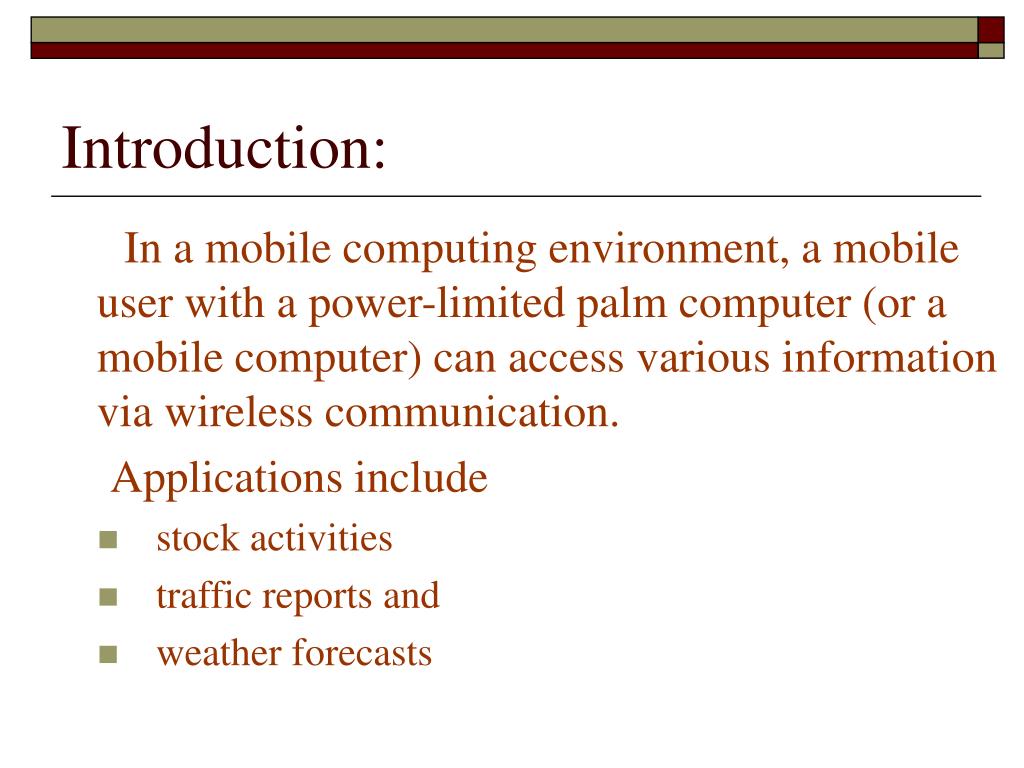 Introduction:

In a mobile computing environment, a mobile user with a power-limited palm computer (or a mobile computer) can access various information via wireless communication.

Applications include

- stock activities
- traffic reports and
- weather forecasts